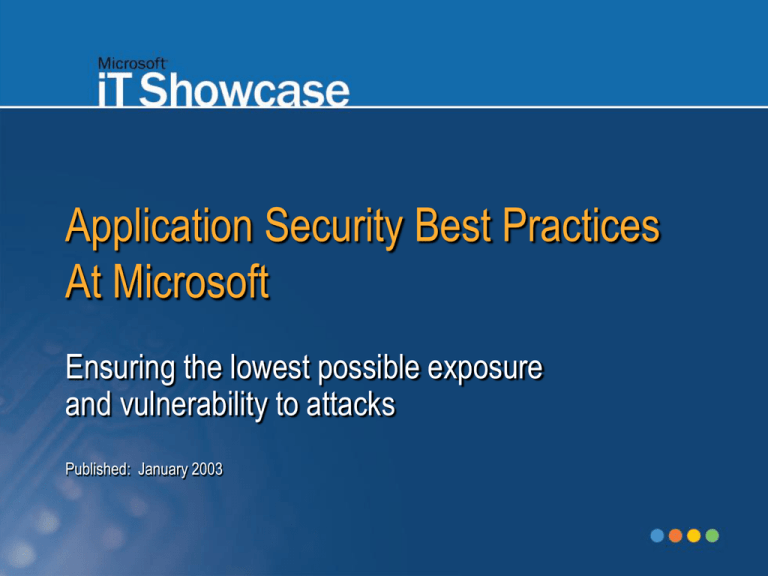 Microsoft
iT Showcase

Application Security Best Practices At Microsoft

Ensuring the lowest possible exposure and vulnerability to attacks

Published: January 2003